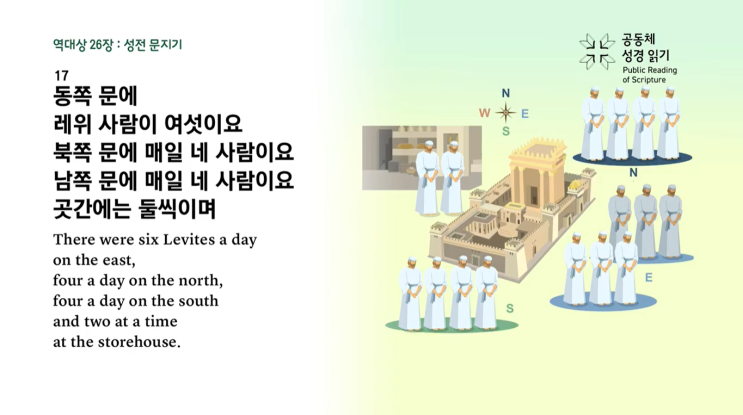 역대상 26장 : 성전 문지기

17
동쪽 문에
레위 사람이 여섯이요
북쪽 문에 매일 네 사람이요
남쪽 문에 매일 네 사람이요
곳간에는 둘씩이며

There were six Levites a day on the east, four a day on the north, four a day on the south and two at a time at the storehouse.

공동체 성경 읽기
Public Reading of Scripture

N
W
E
S
N
E
S